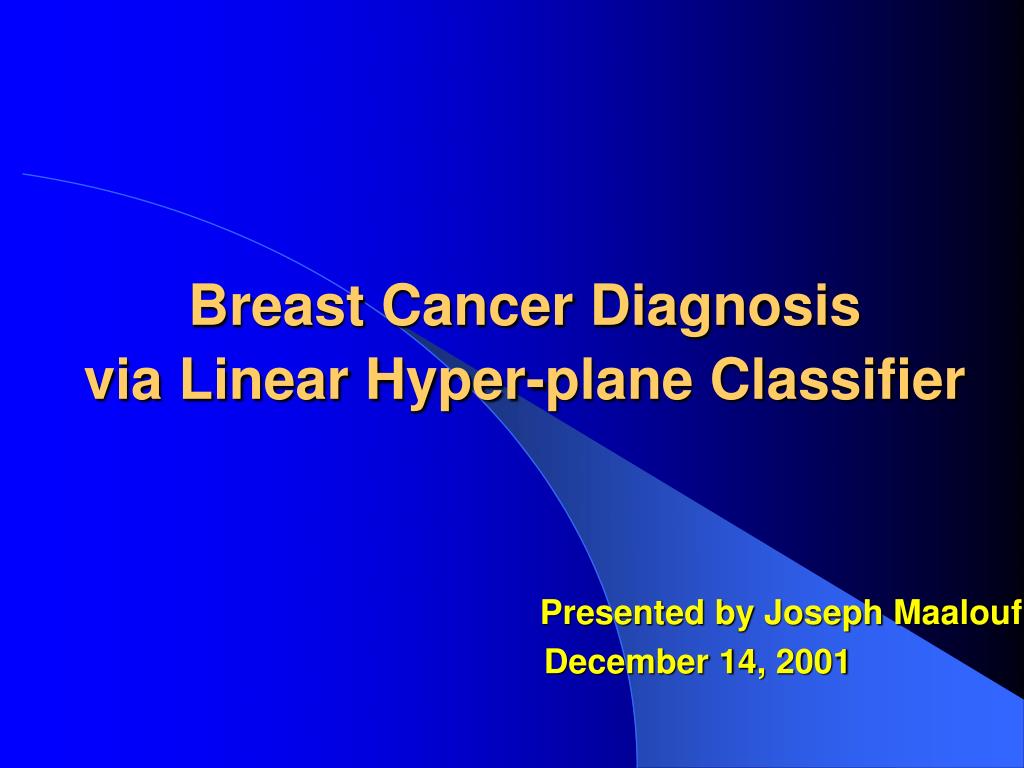 Breast Cancer Diagnosis
via Linear Hyper-plane Classifier

Presented by Joseph Maalouf
December 14, 2001